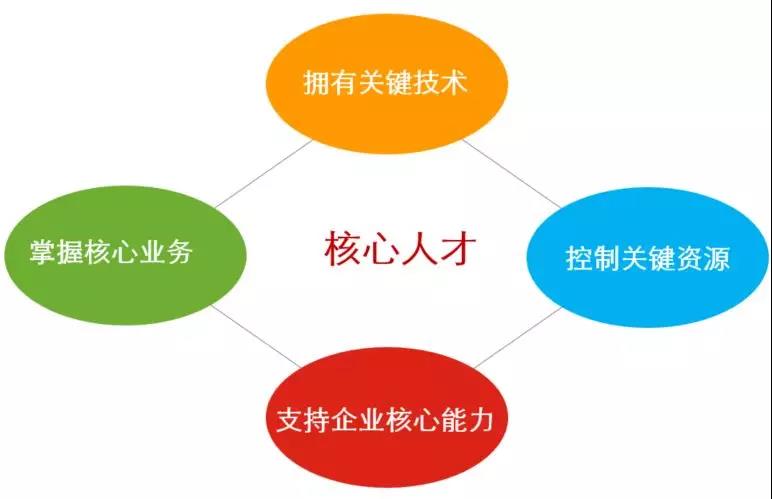 拥有关键技术

掌握核心业务

核心人才

控制关键资源

支持企业核心能力